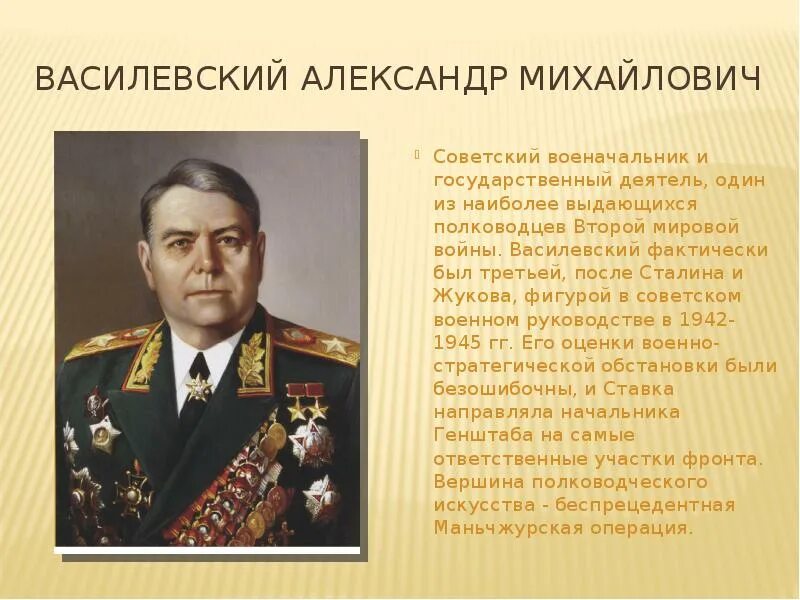 ВАСИЛЕВСКИЙ АЛЕКСАНДР МИХАЙЛОВИЧ

Советский военачальник и государственный деятель, один из наиболее выдающихся полководцев Второй мировой войны. Василевский фактически был третьей, после Сталина и Жукова, фигурой в советском военном руководстве в 1942-1945 гг. Его оценки военно-стратегической обстановки были безошибочны, и Ставка направляла начальника Генштаба на самые ответственные участки фронта. Вершина полководческого искусства - беспрецедентная Маньчжурская операция.